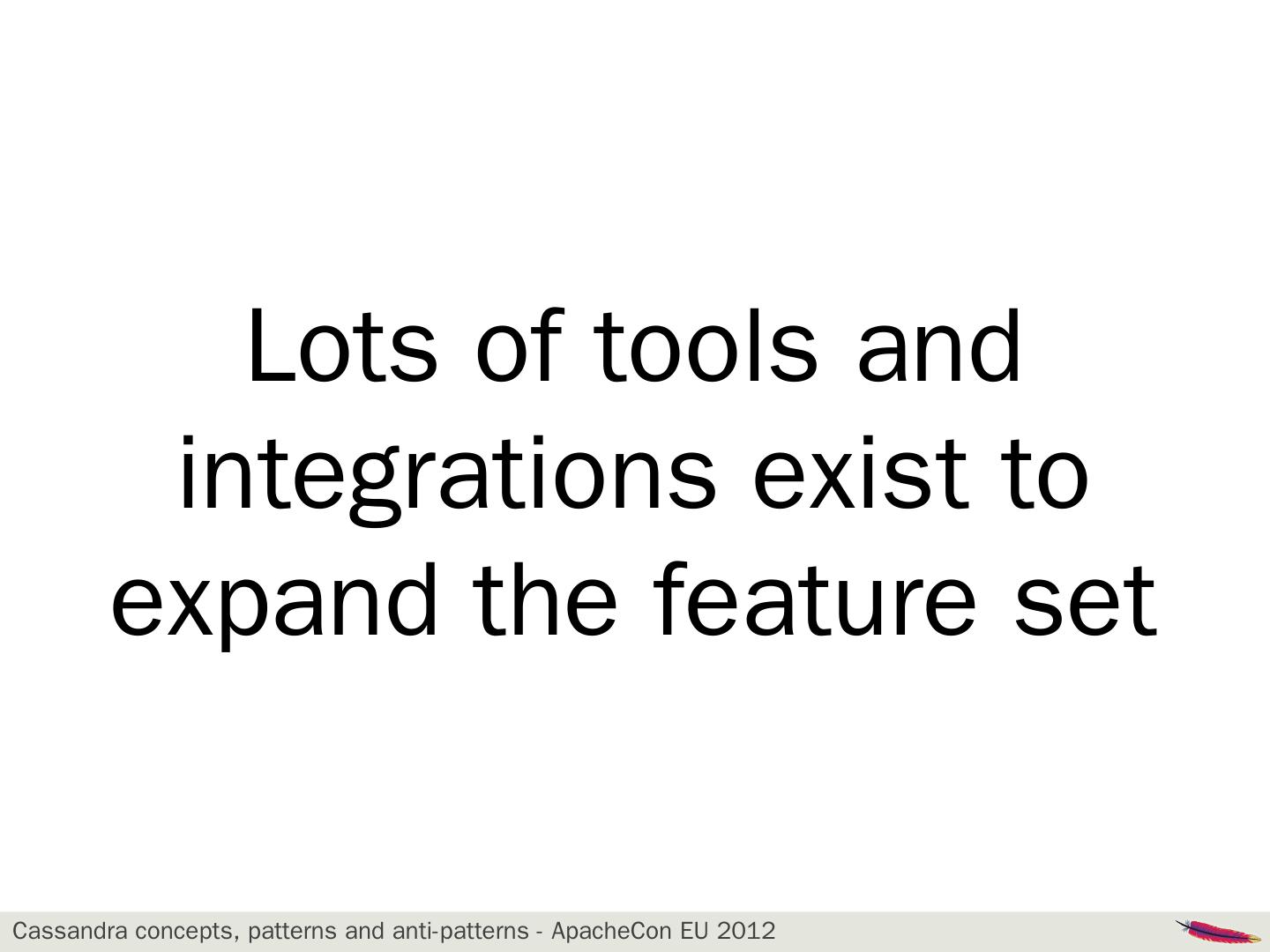 Lots of tools and integrations exist to expand the feature set

Cassandra concepts, patterns and anti-patterns - ApacheCon EU 2012